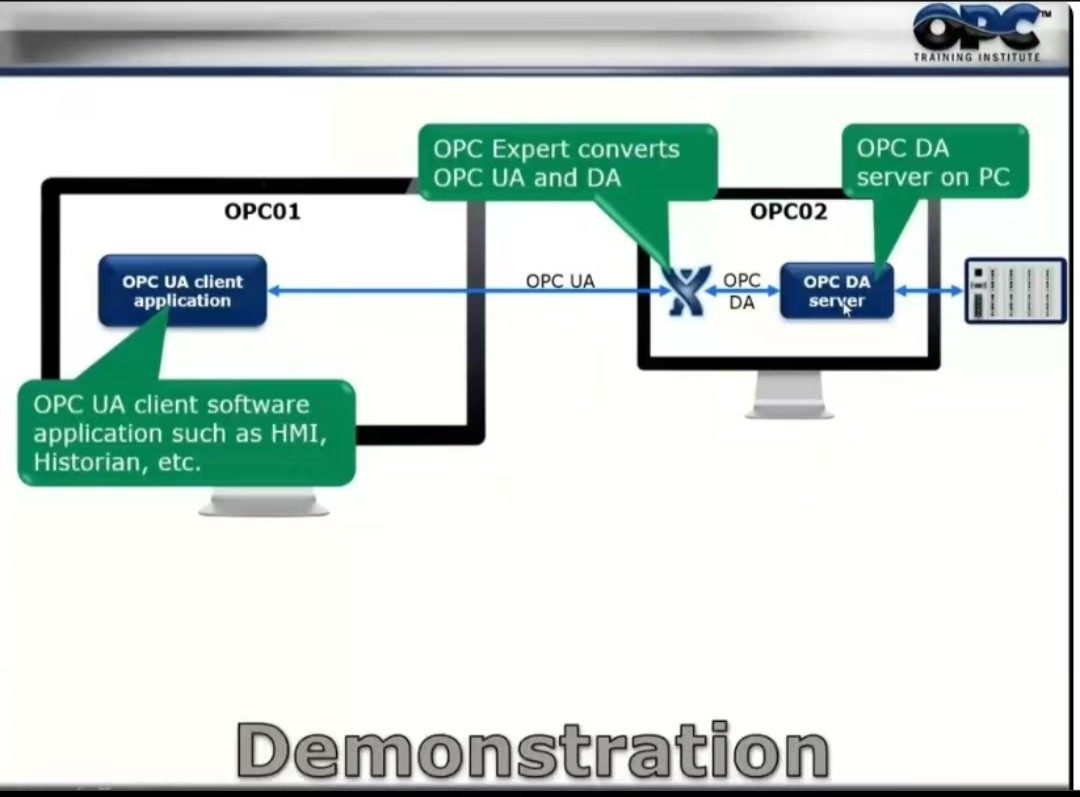 OPC™
TRAINING INSTITUTE

OPC Expert converts OPC UA and DA

OPC DA server on PC

OPC01

OPC02

OPC UA client application

OPC UA

OPC DA

OPC DA server

OPC UA client software application such as HMI, Historian, etc.

Demonstration